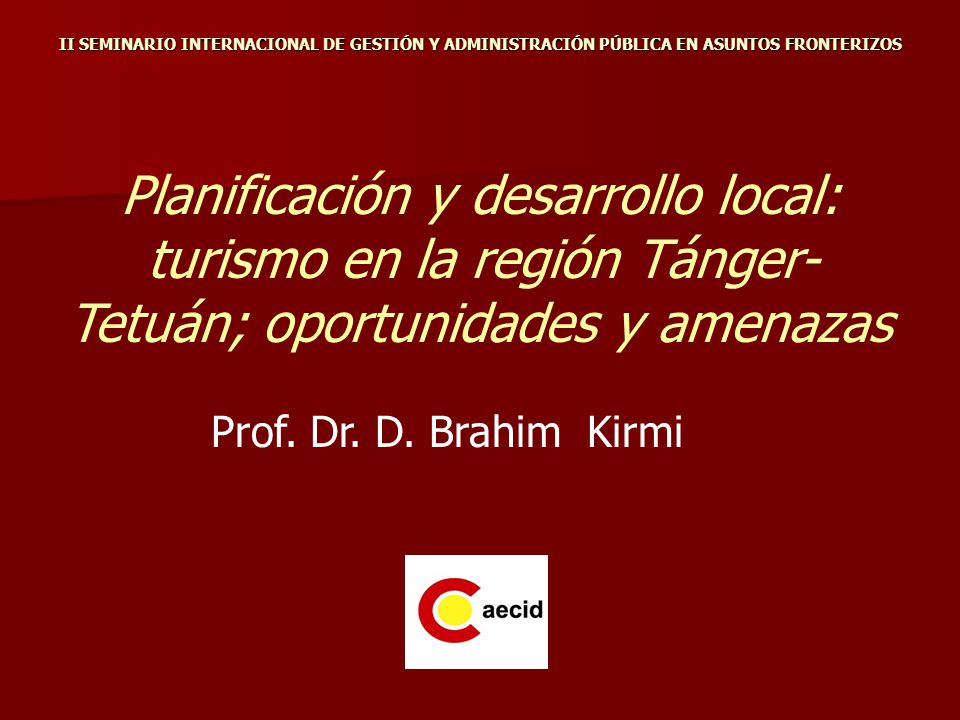 II SEMINARIO INTERNACIONAL DE GESTIÓN Y ADMINISTRACIÓN PÚBLICA EN ASUNTOS FRONTERIZOS

Planificación y desarrollo local: turismo en la región Tánger-Tetuán; oportunidades y amenazas

Prof. Dr. D. Brahim Kirmi

aecid